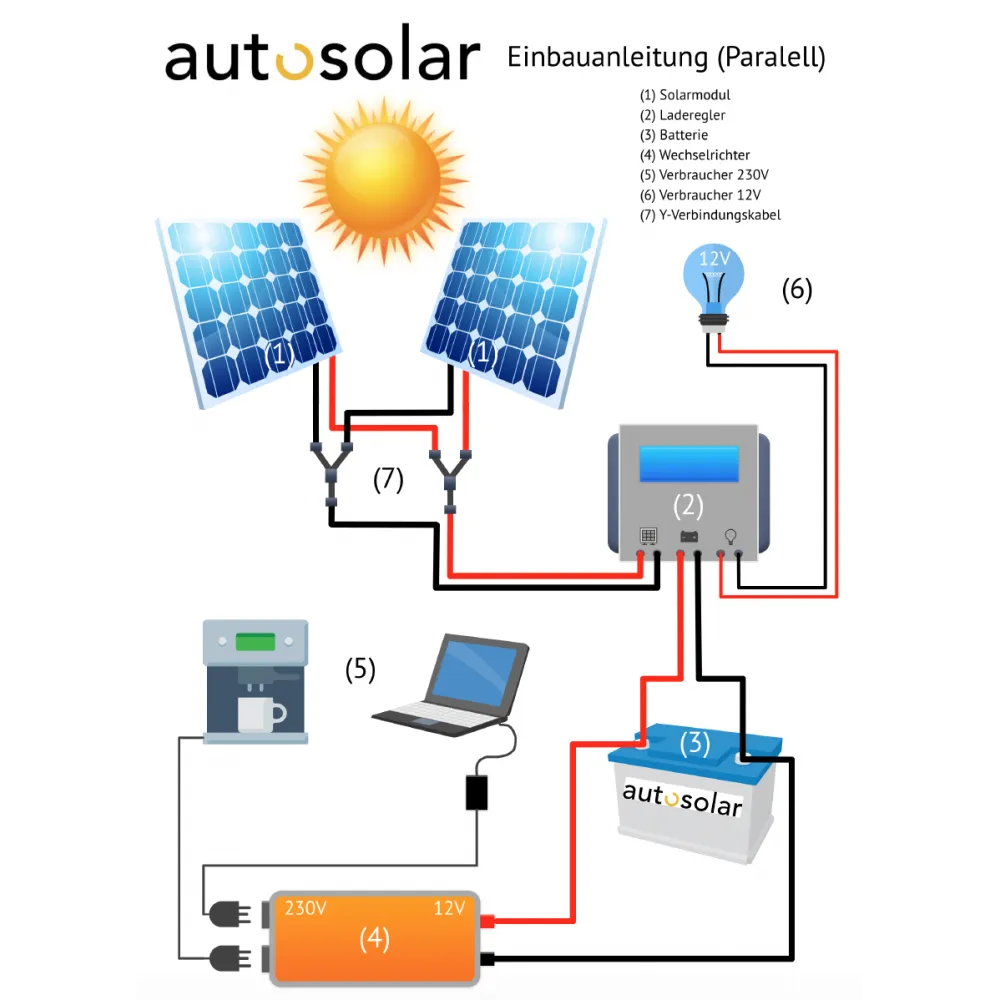 autosolar Einbauanleitung (Paralell)

(1) Solarmodul
(2) Laderegler
(3) Batterie
(4) Wechselrichter
(5) Verbraucher 230V
(6) Verbraucher 12V
(7) Y-Verbindungskabel

12V

(6)

(1)

(1)

(7)

(2)

(5)

(3)

autosolar

230V

12V

(4)